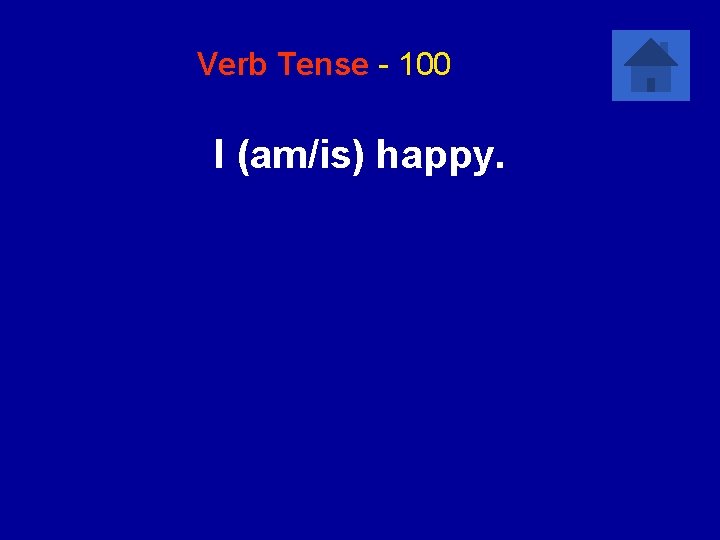 Verb Tense - 100

I (am/is) happy.